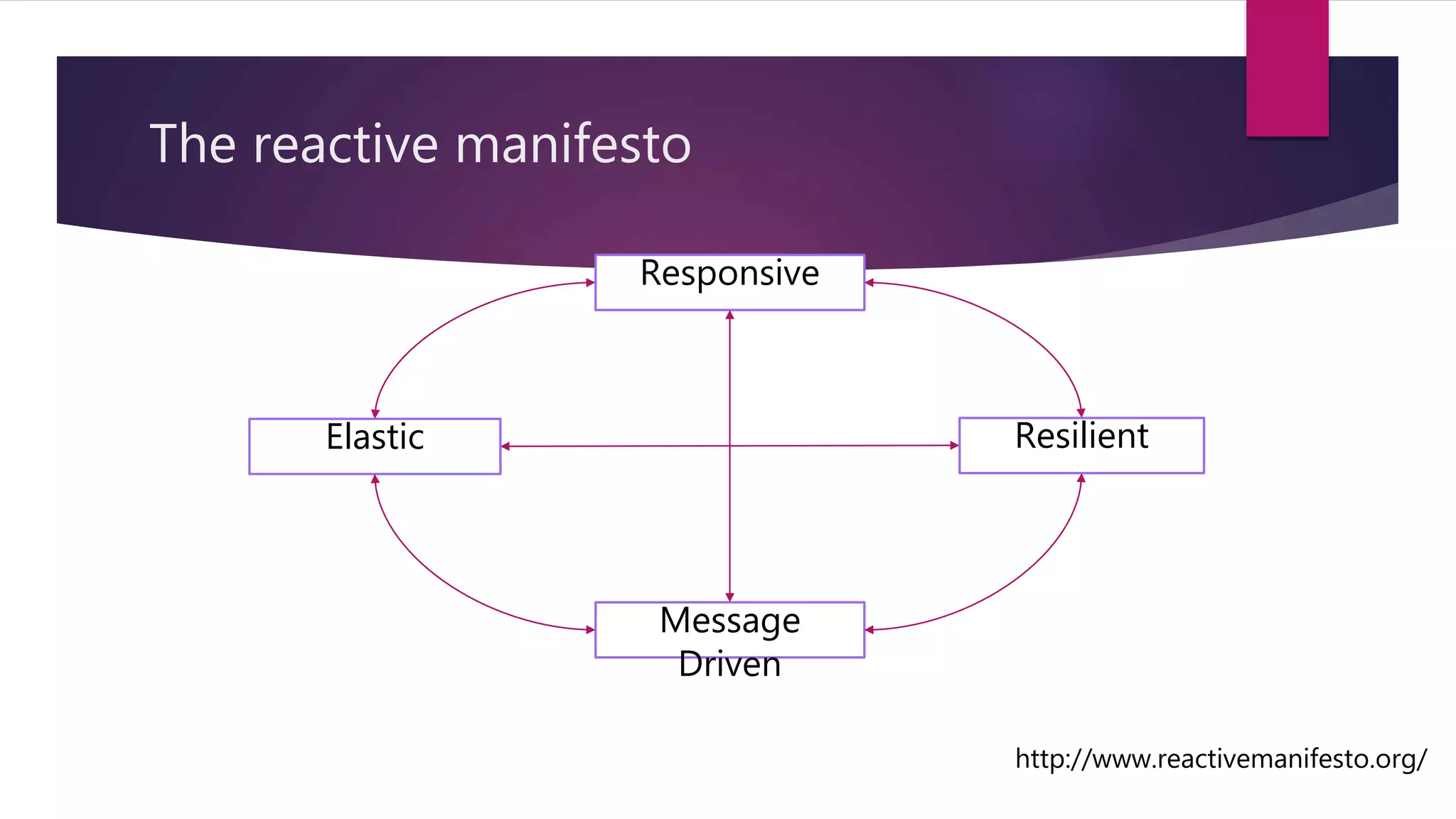 The reactive manifesto

Responsive

Elastic

Resilient

Message Driven

http://www.reactivemanifesto.org/